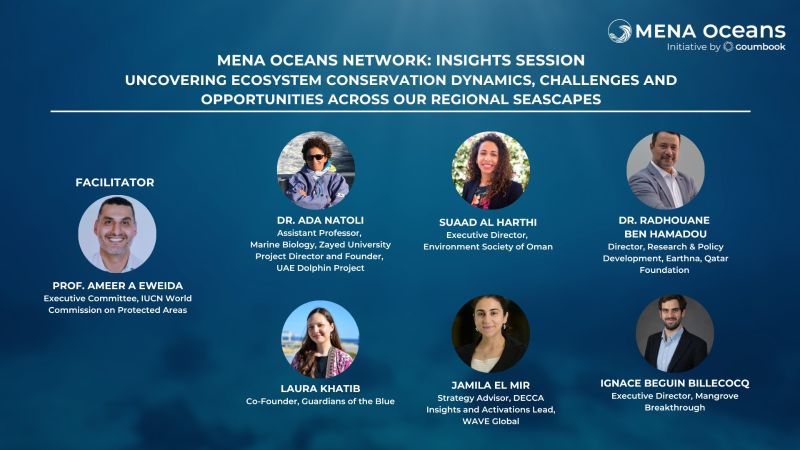 MENA Oceans
Initiative by Goumbook

MENA OCEANS NETWORK: INSIGHTS SESSION
UNCOVERING ECOSYSTEM CONSERVATION DYNAMICS, CHALLENGES AND OPPORTUNITIES ACROSS OUR REGIONAL SEASCAPES

FACILITATOR

PROF. AMEER A EWEIDA
Executive Committee, IUCN World Commission on Protected Areas

DR. ADA NATOLI
Assistant Professor, Marine Biology, Zayed University
Project Director and Founder, UAE Dolphin Project

SUAAD AL HARTHI
Executive Director, Environment Society of Oman

DR. RADHOUANE BEN HAMADOU
Director, Research & Policy Development, Earthna, Qatar Foundation

LAURA KHATIB
Co-Founder, Guardians of the Blue

JAMILA EL MIR
Strategy Advisor, DECCA
Insights and Activations Lead, WAVE Global

IGNACE BEGUIN BILLECOCQ
Executive Director, Mangrove Breakthrough